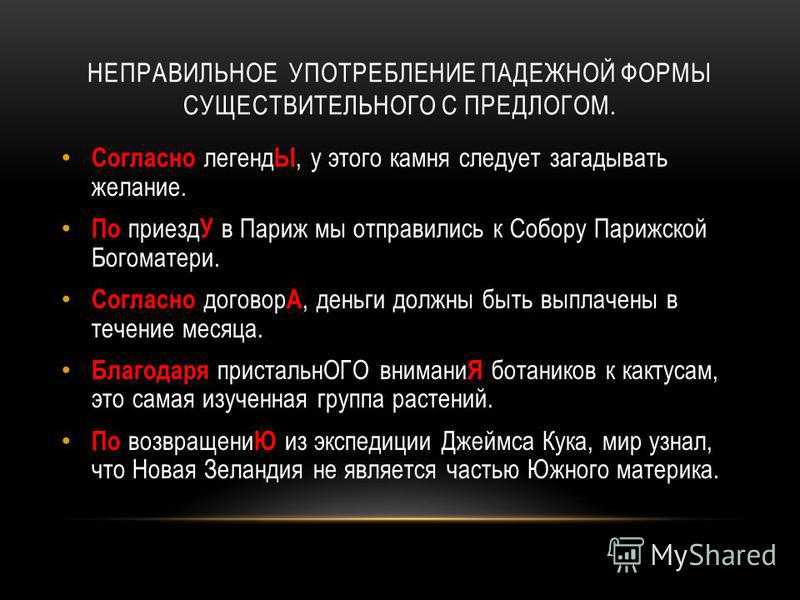 НЕПРАВИЛЬНОЕ УПОТРЕБЛЕНИЕ ПАДЕЖНОЙ ФОРМЫ СУЩЕСТВИТЕЛЬНОГО С ПРЕДЛОГОМ.

• Согласно легендЫ, у этого камня следует загадывать желание.

• По приездУ в Париж мы отправились к Собору Парижской Богоматери.

• Согласно договорА, деньги должны быть выплачены в течение месяца.

• Благодаря пристальнОГО вниманиЯ ботаников к кактусам, это самая изученная группа растений.

• По возвращениЮ из экспедиции Джеймса Кука, мир узнал, что Новая Зеландия не является частью Южного материка.

MyShared